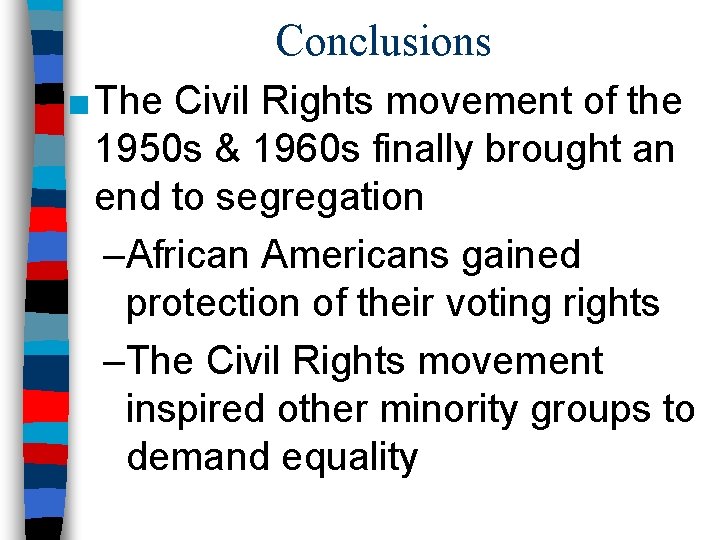 Conclusions

■ The Civil Rights movement of the 1950s & 1960s finally brought an end to segregation

–African Americans gained protection of their voting rights

–The Civil Rights movement inspired other minority groups to demand equality